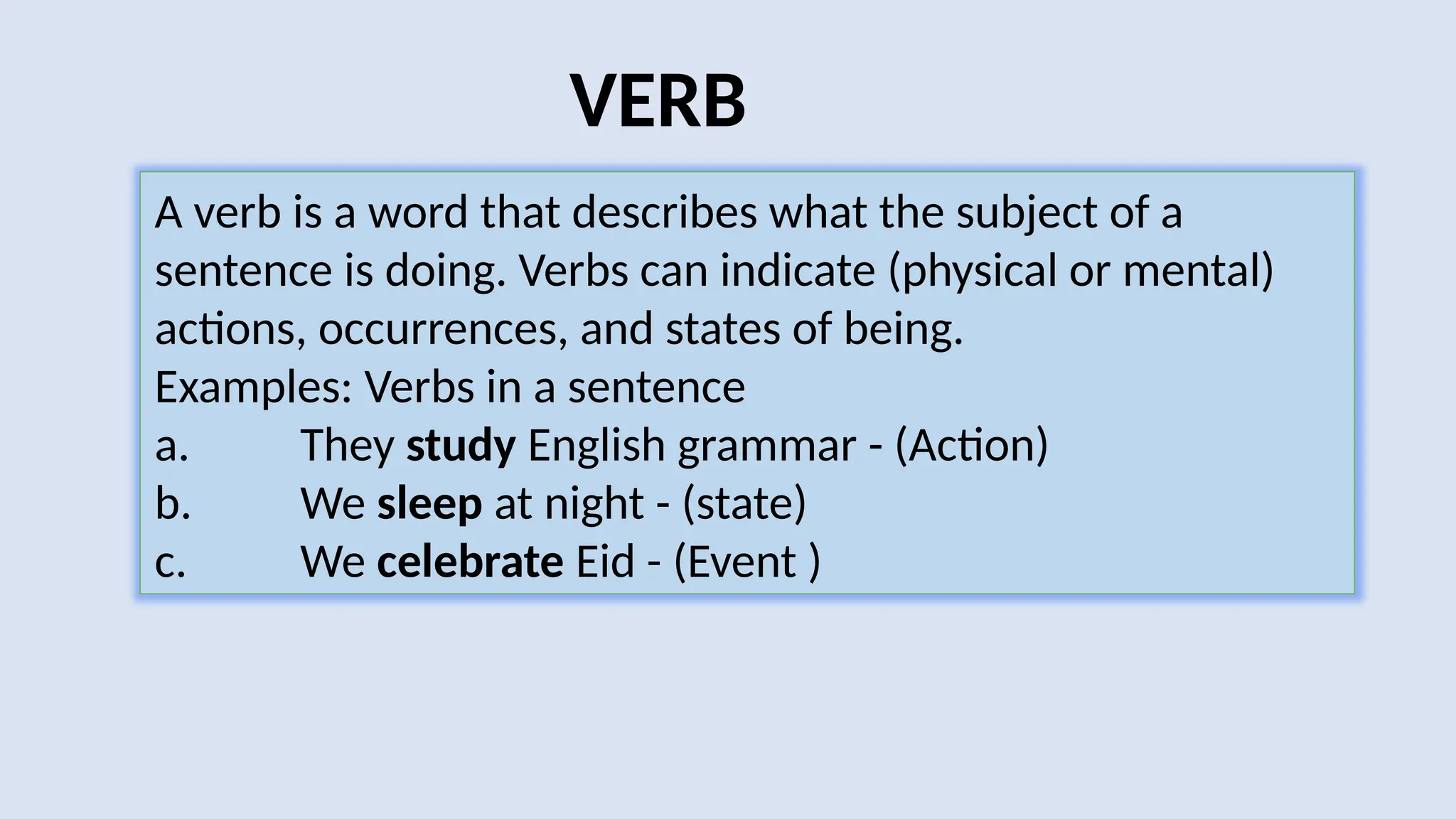 VERB

A verb is a word that describes what the subject of a sentence is doing. Verbs can indicate (physical or mental) actions, occurrences, and states of being.
Examples: Verbs in a sentence
a. They study English grammar - (Action)
b. We sleep at night - (state)
c. We celebrate Eid - (Event )